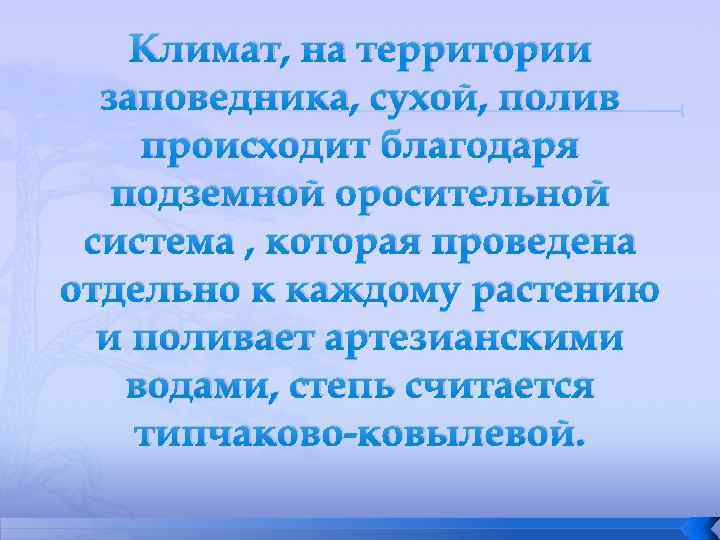 Климат, на территории заповедника, сухой, полив происходит благодаря подземной оросительной система , которая проведена отдельно к каждому растению и поливает артезианскими водами, степь считается типчаково-ковылевой.